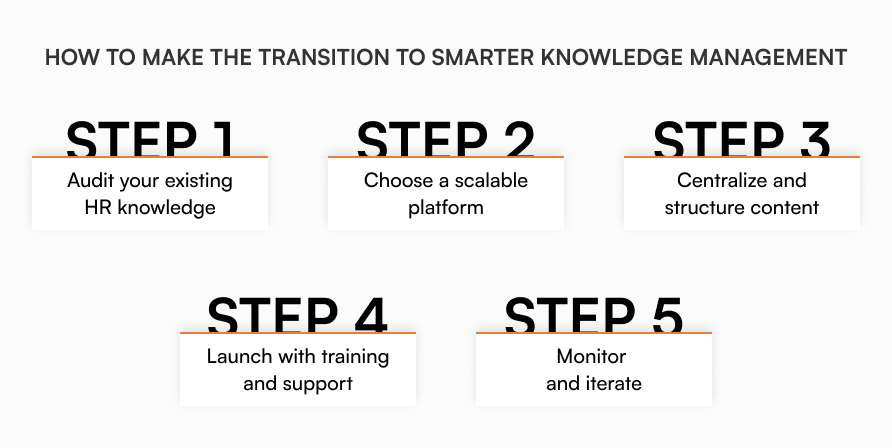 HOW TO MAKE THE TRANSITION TO SMARTER KNOWLEDGE MANAGEMENT

STEP 1
Audit your existing HR knowledge

STEP 2
Choose a scalable platform

STEP 3
Centralize and structure content

STEP 4
Launch with training and support

STEP 5
Monitor and iterate